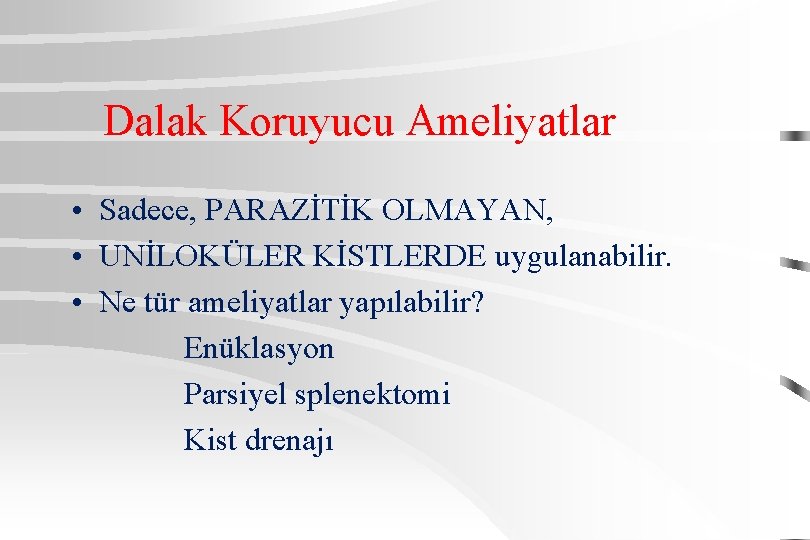 Dalak Koruyucu Ameliyatlar

• Sadece, PARAZİTİK OLMAYAN,
• UNİLOKÜLER KİSTLERDE uygulanabilir.
• Ne tür ameliyatlar yapılabilir?

Enüklasyon
Parsiyel splenektomi
Kist drenajı